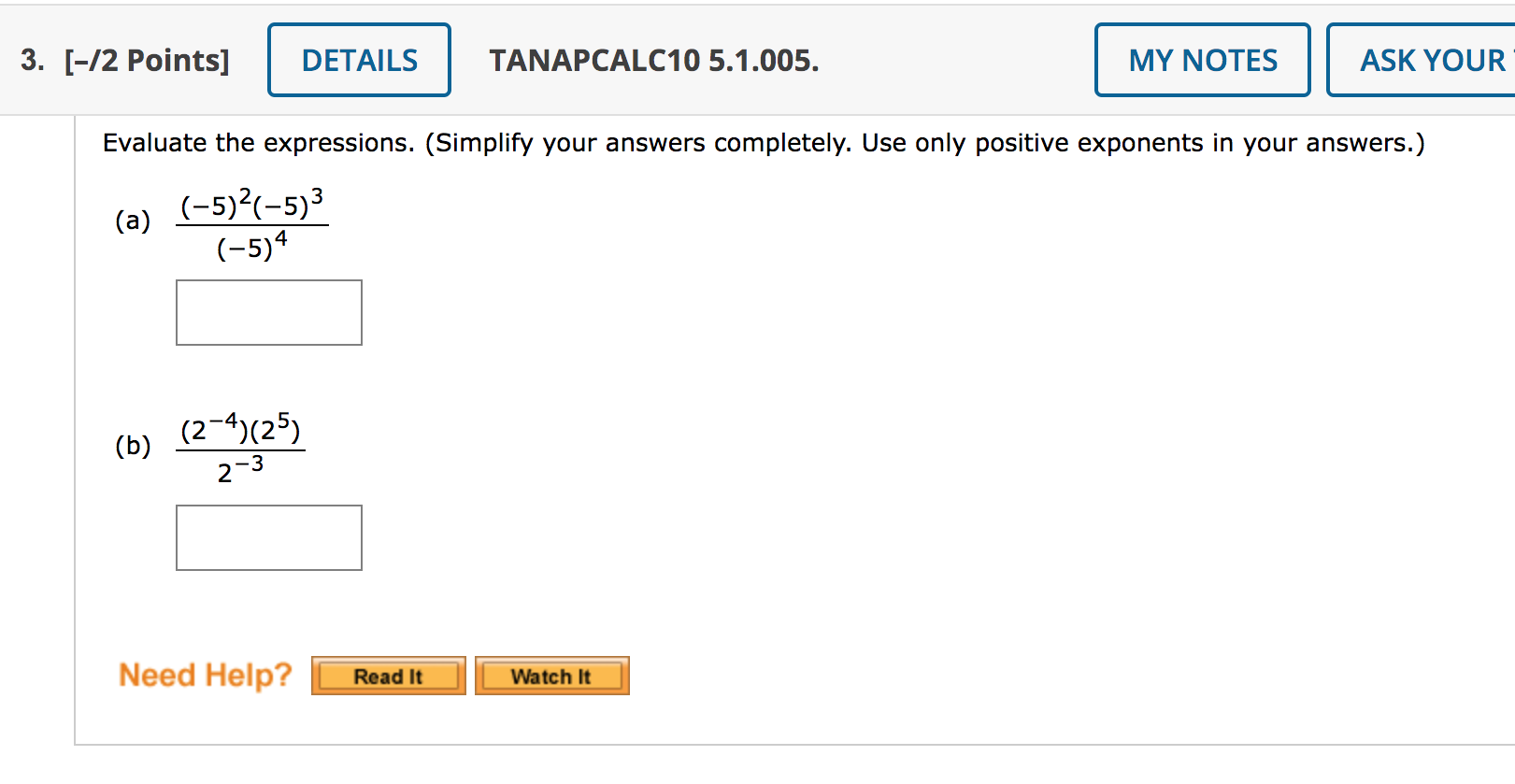 3. [–/2 Points] DETAILS TANAPCALC10 5.1.005. MY NOTES ASK YOUR

Evaluate the expressions. (Simplify your answers completely. Use only positive exponents in your answers.)

(a) $\frac{(-5)^2(-5)^3}{(-5)^4}$

(b) $\frac{(2^{-4})(2^5)}{2^{-3}}$

Need Help? Read It Watch It